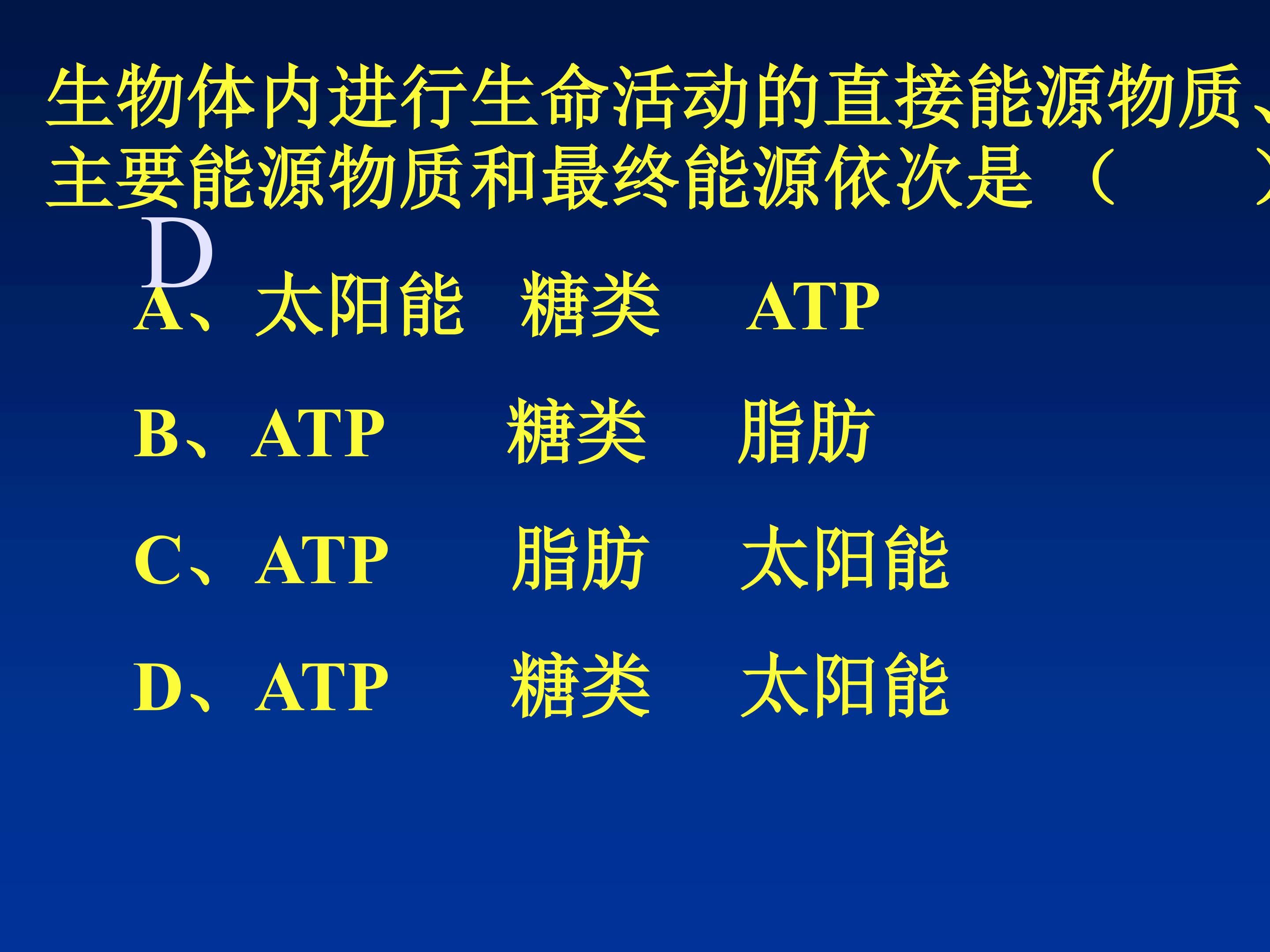 生物体内进行生命活动的直接能源物质、主要能源物质和最终能源依次是 （ ）

D

A、太阳能 糖类 ATP

B、ATP 糖类 脂肪

C、ATP 脂肪 太阳能

D、ATP 糖类 太阳能